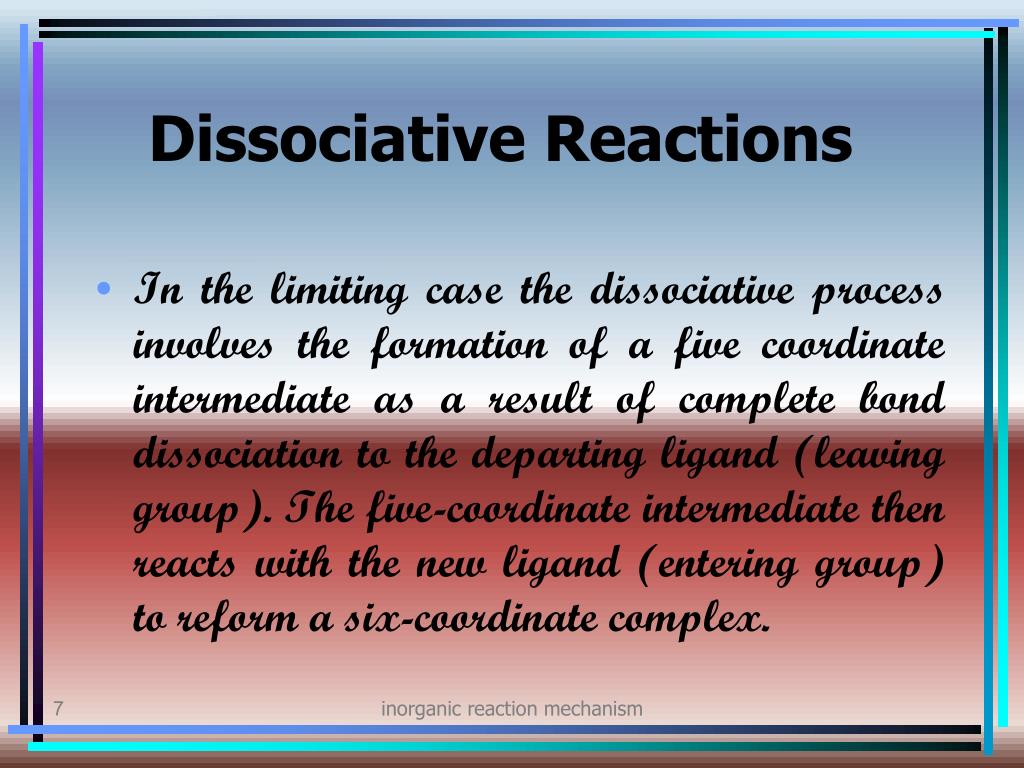 Dissociative Reactions

• In the limiting case the dissociative process involves the formation of a five coordinate intermediate as a result of complete bond dissociation to the departing ligand (leaving group). The five-coordinate intermediate then reacts with the new ligand (entering group) to reform a six-coordinate complex.

7

inorganic reaction mechanism